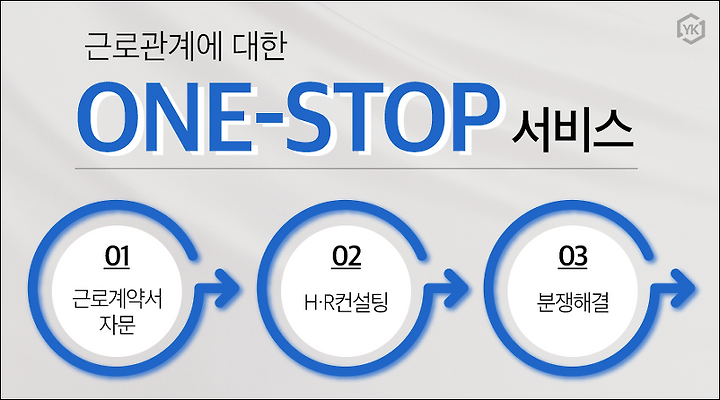 YK

근로관계에 대한

ONE-STOP 서비스

01
근로계약서 자문

02
H·R컨설팅

03
분쟁해결